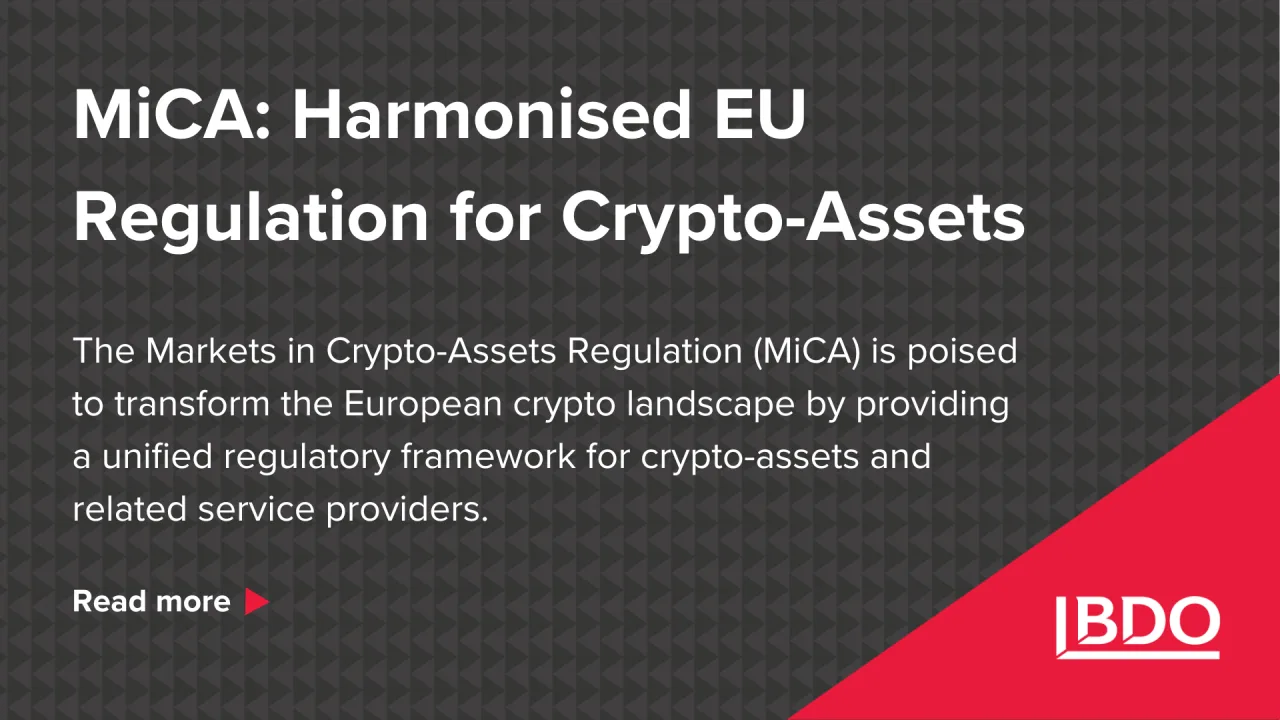 MiCA: Harmonised EU Regulation for Crypto-Assets

The Markets in Crypto-Assets Regulation (MiCA) is poised to transform the European crypto landscape by providing a unified regulatory framework for crypto-assets and related service providers.

Read more

BDO